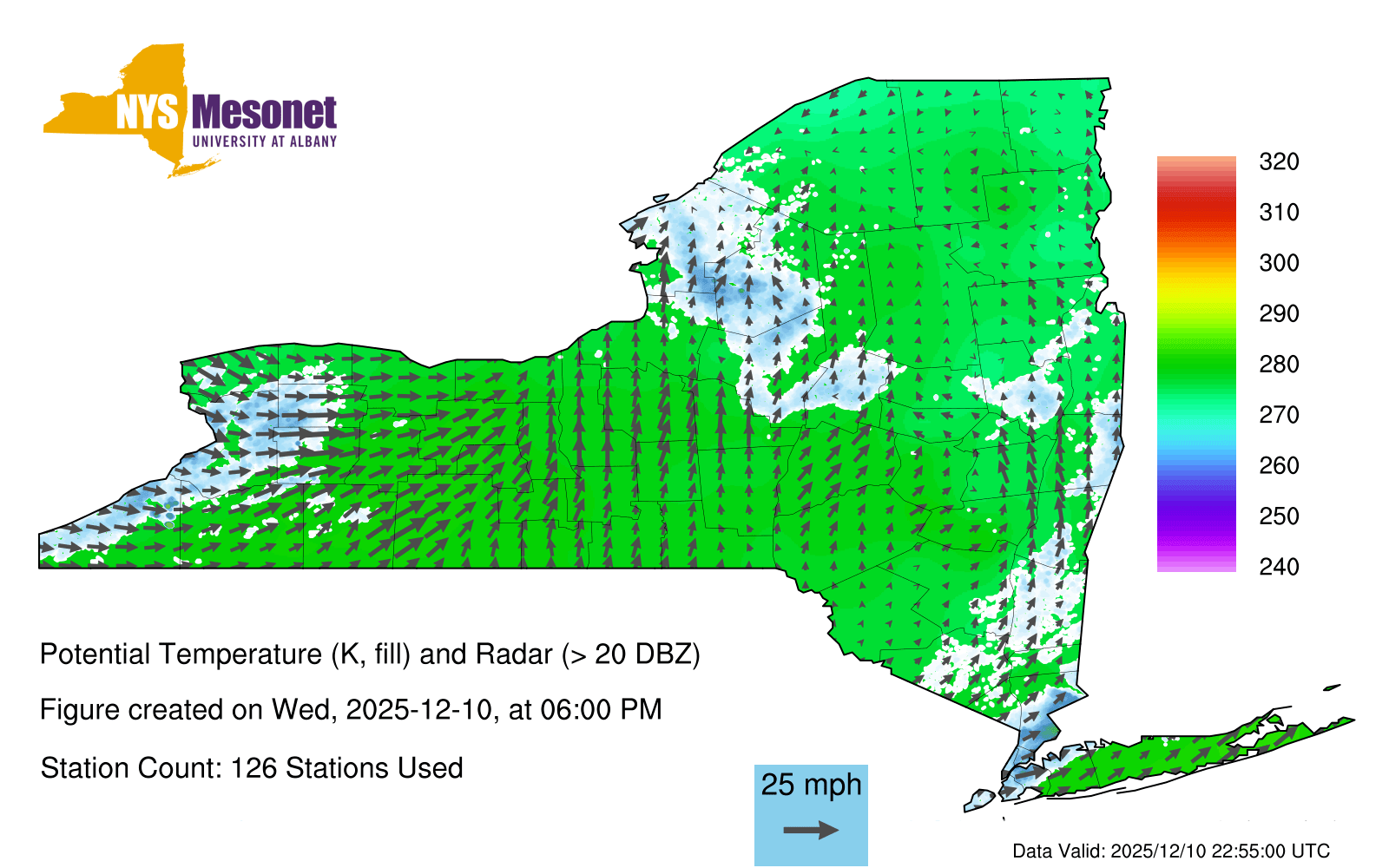 NYS Mesonet
UNIVERSITY AT ALBANY

320
310
300
290
280
270
260
250
240

Potential Temperature (K, fill) and Radar (> 20 DBZ)

Figure created on Wed, 2025-12-10, at 06:00 PM

Station Count: 126 Stations Used

25 mph

Data Valid: 2025/12/10 22:55:00 UTC